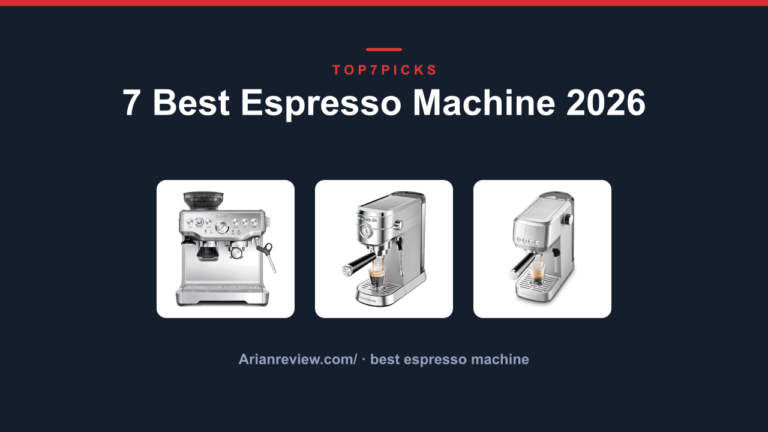 TOP7PICKS

7 Best Espresso Machine 2026

Arianreview.com/ · best espresso machine